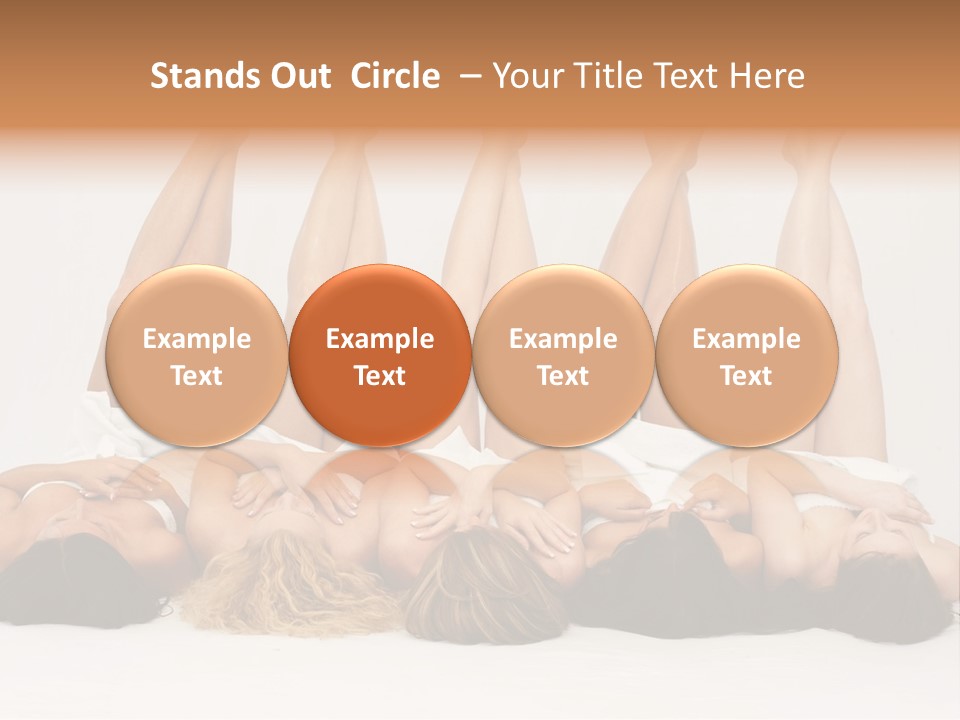 Stands Out Circle – Your Title Text Here

Example Text

Example Text

Example Text

Example Text